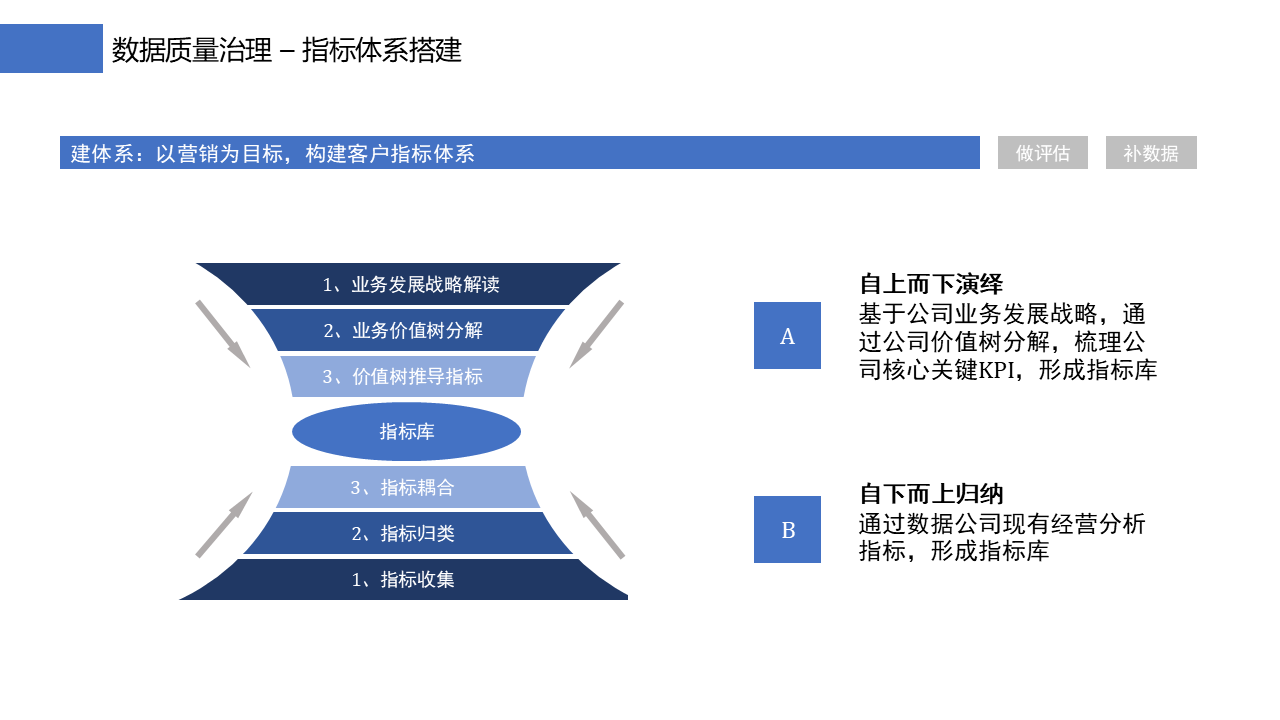 数据质量治理 – 指标体系搭建

建体系：以营销为目标，构建客户指标体系

做评估

补数据

1、业务发展战略解读

2、业务价值树分解

3、价值树推导指标

指标库

3、指标耦合

2、指标归类

1、指标收集

A

自上而下演绎
基于公司业务发展战略，通过公司价值树分解，梳理公司核心关键KPI，形成指标库

B

自下而上归纳
通过数据公司现有经营分析指标，形成指标库